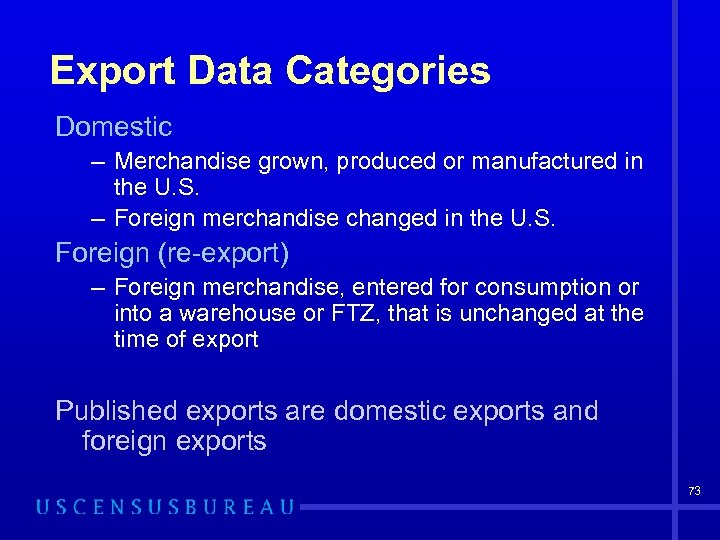 Export Data Categories

Domestic

– Merchandise grown, produced or manufactured in the U.S.

– Foreign merchandise changed in the U.S.

Foreign (re-export)

– Foreign merchandise, entered for consumption or into a warehouse or FTZ, that is unchanged at the time of export

Published exports are domestic exports and foreign exports

73

USCENSUSBUREAU